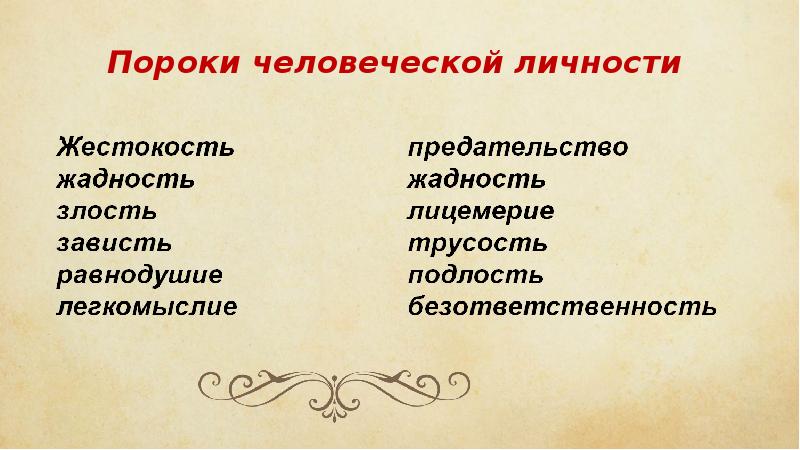 Пороки человеческой личности

Жестокость
жадность
злость
зависть
равнодушие
легкомыслие

предательство
жадность
лицемерие
трусость
подлость
безответственность